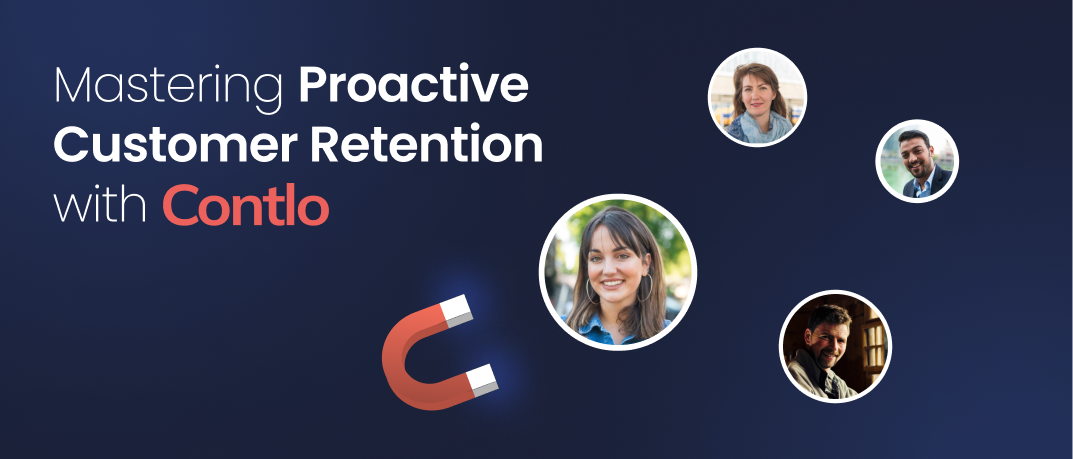 Mastering Proactive Customer Retention with Contlo